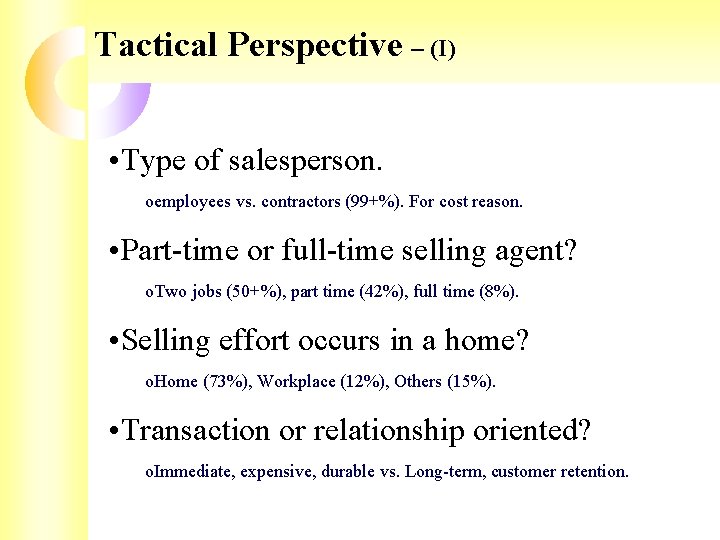 Tactical Perspective – (I)

•Type of salesperson.

oemployees vs. contractors (99+%). For cost reason.

•Part-time or full-time selling agent?

oTwo jobs (50+%), part time (42%), full time (8%).

•Selling effort occurs in a home?

oHome (73%), Workplace (12%), Others (15%).

•Transaction or relationship oriented?

oImmediate, expensive, durable vs. Long-term, customer retention.